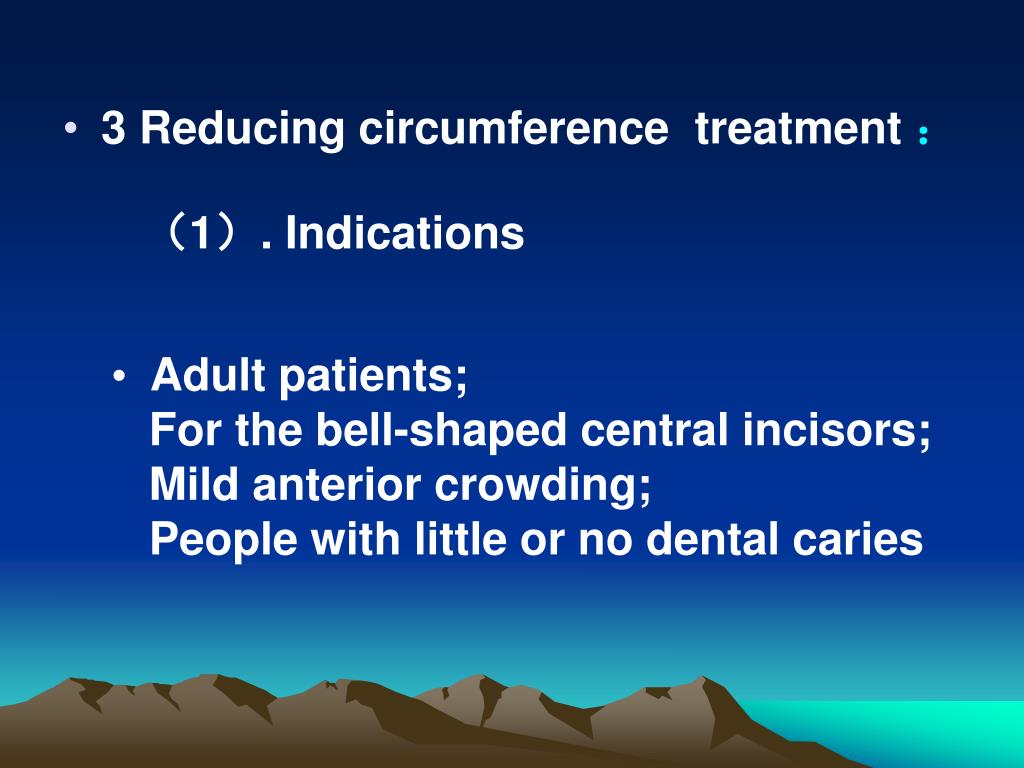 • 3 Reducing circumference treatment ：

（1）. Indications

• Adult patients;
For the bell-shaped central incisors;
Mild anterior crowding;
People with little or no dental caries